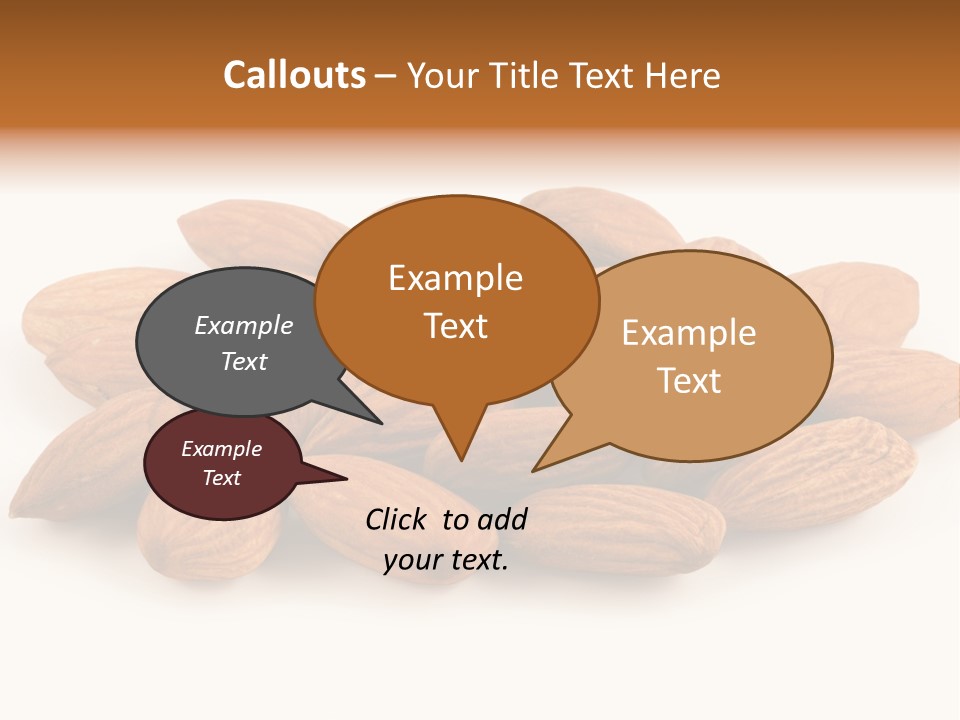 Callouts – Your Title Text Here

Example Text

Example Text

Example Text

Example Text

Click to add your text.